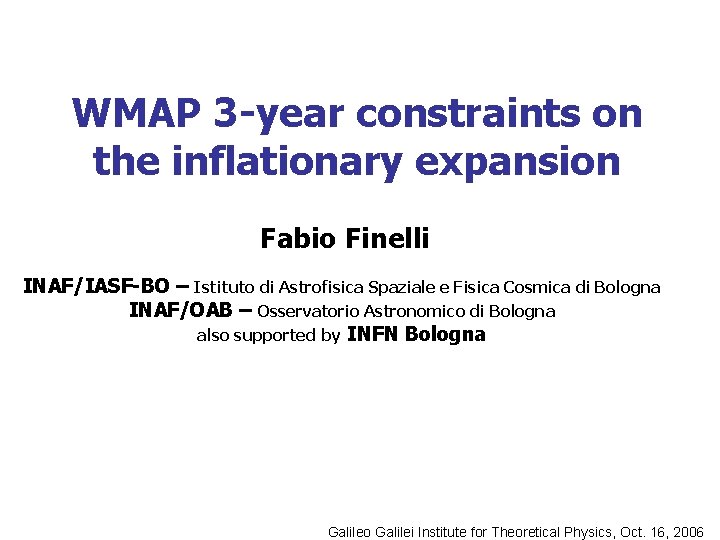 WMAP 3-year constraints on the inflationary expansion

Fabio Finelli

INAF/IASF-BO – Istituto di Astrofisica Spaziale e Fisica Cosmica di Bologna
INAF/OAB – Osservatorio Astronomico di Bologna
also supported by INFN Bologna

Galileo Galilei Institute for Theoretical Physics, Oct. 16, 2006